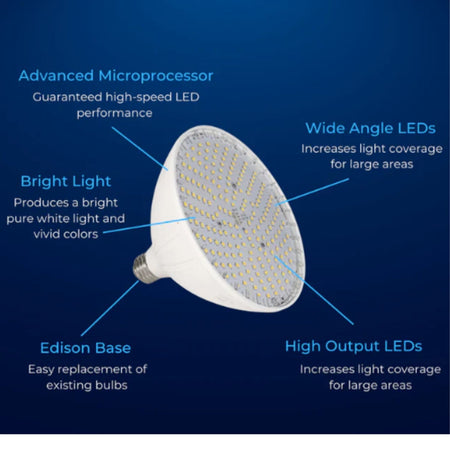 Advanced Microprocessor
Guaranteed high-speed LED performance

Wide Angle LEDs
Increases light coverage for large areas

Bright Light
Produces a bright pure white light and vivid colors

Edison Base
Easy replacement of existing bulbs

High Output LEDs
Increases light coverage for large areas